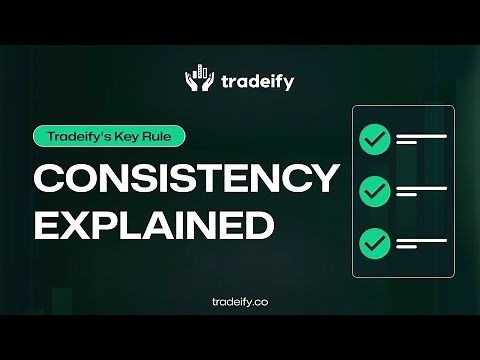 tradeify

Tradeify's Key Rule

CONSISTENCY EXPLAINED

tradeify.co